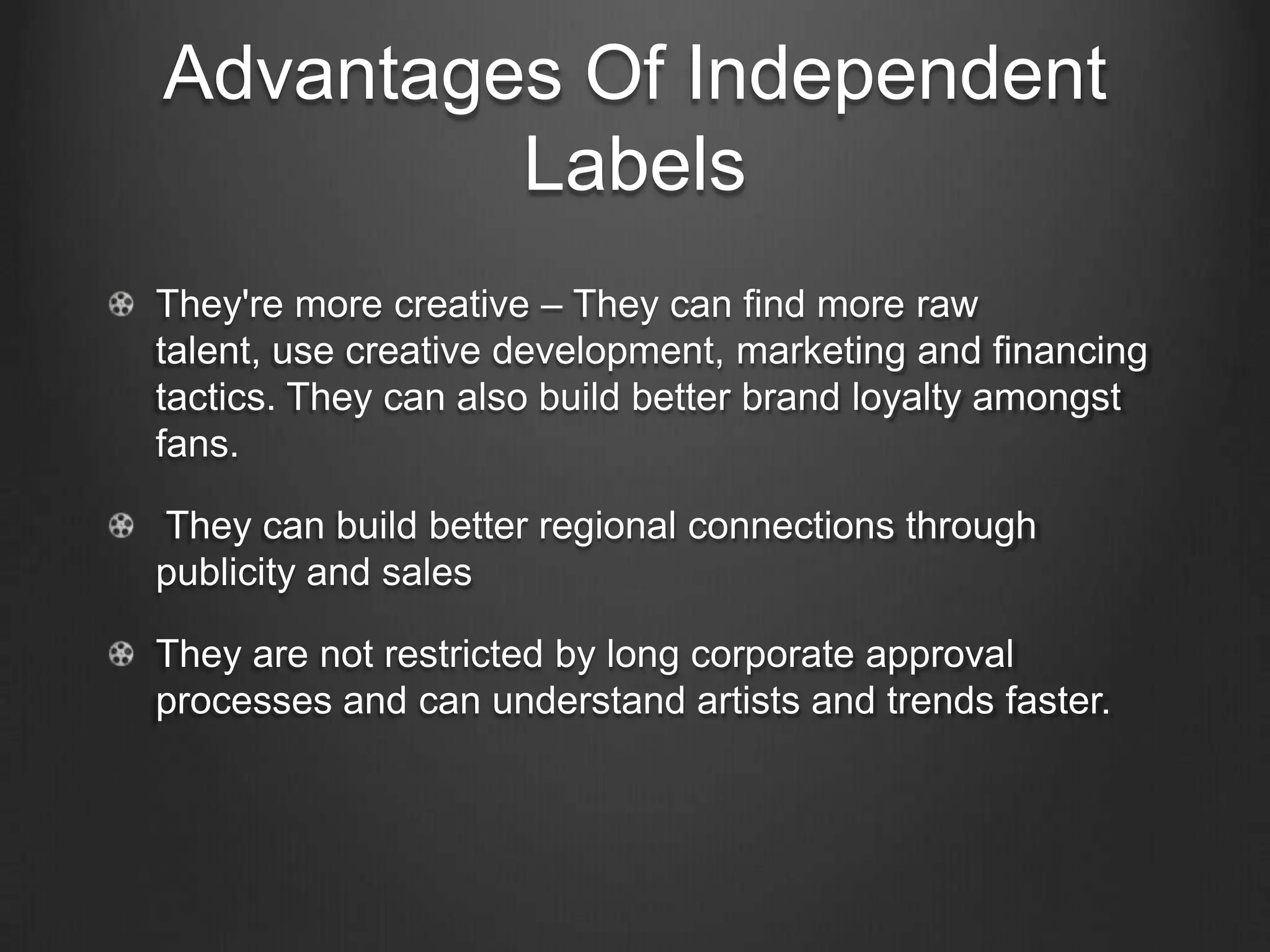 Advantages Of Independent Labels

They're more creative – They can find more raw talent, use creative development, marketing and financing tactics. They can also build better brand loyalty amongst fans.

They can build better regional connections through publicity and sales

They are not restricted by long corporate approval processes and can understand artists and trends faster.